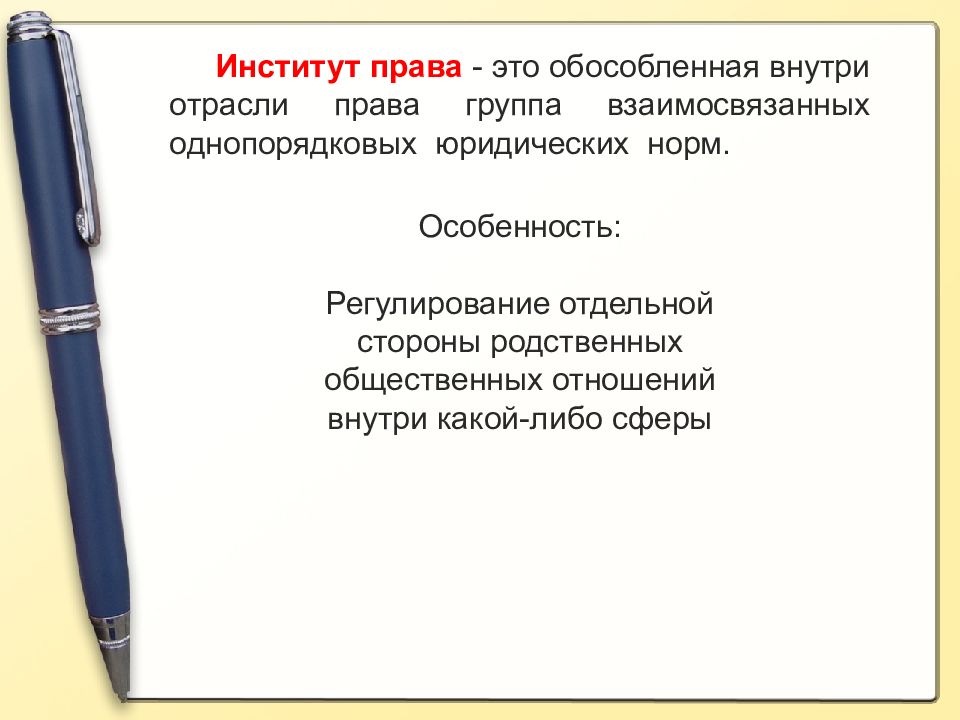 Институт права - это обособленная внутри отрасли права группа взаимосвязанных однопорядковых юридических норм.

Особенность:

Регулирование отдельной стороны родственных общественных отношений внутри какой-либо сферы